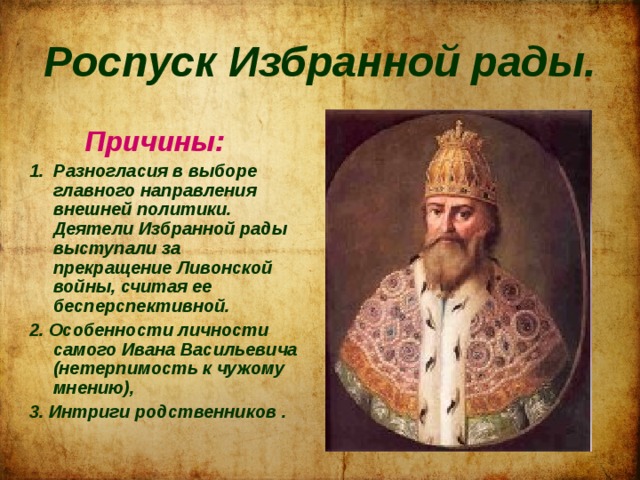 Роспуск Избранной рады.

Причины:

1. Разногласия в выборе главного направления внешней политики. Деятели Избранной рады выступали за прекращение Ливонской войны, считая ее бесперспективной.

2. Особенности личности самого Ивана Васильевича (нетерпимость к чужому мнению),

3. Интриги родственников .